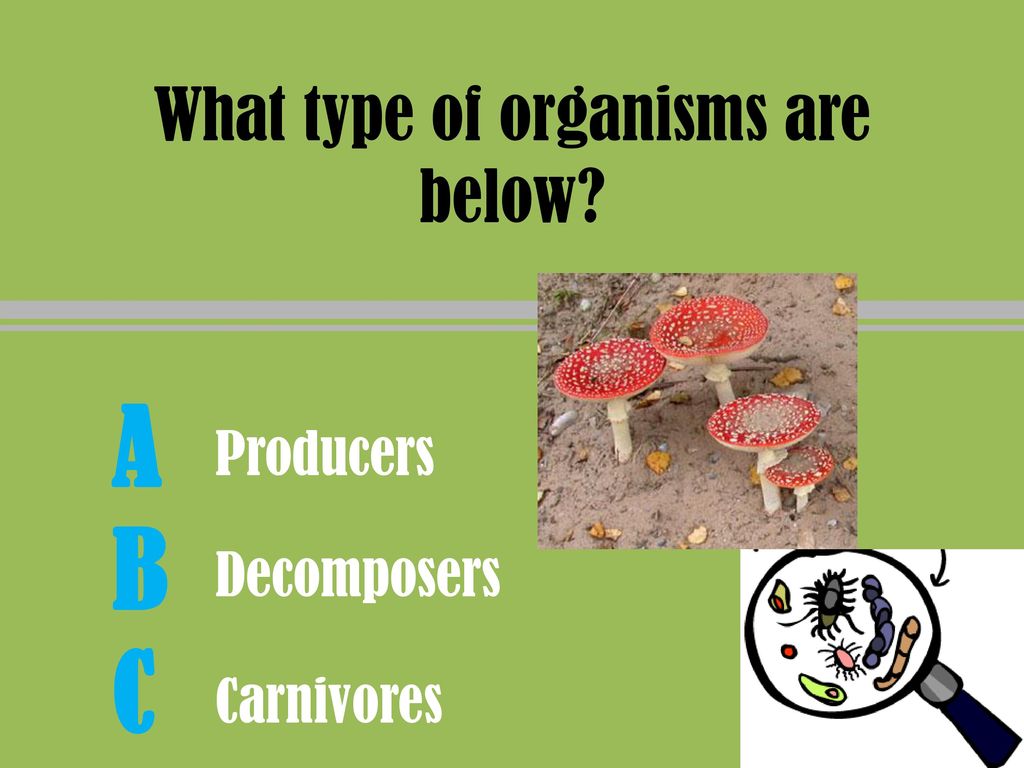 What type of organisms are below?

A Producers

B Decomposers

C Carnivores